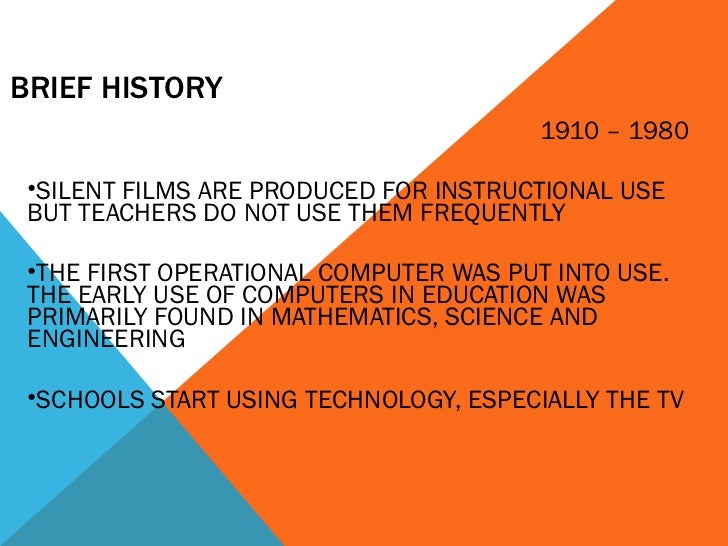 BRIEF HISTORY

1910 – 1980

•SILENT FILMS ARE PRODUCED FOR INSTRUCTIONAL USE BUT TEACHERS DO NOT USE THEM FREQUENTLY

•THE FIRST OPERATIONAL COMPUTER WAS PUT INTO USE. THE EARLY USE OF COMPUTERS IN EDUCATION WAS PRIMARILY FOUND IN MATHEMATICS, SCIENCE AND ENGINEERING

•SCHOOLS START USING TECHNOLOGY, ESPECIALLY THE TV